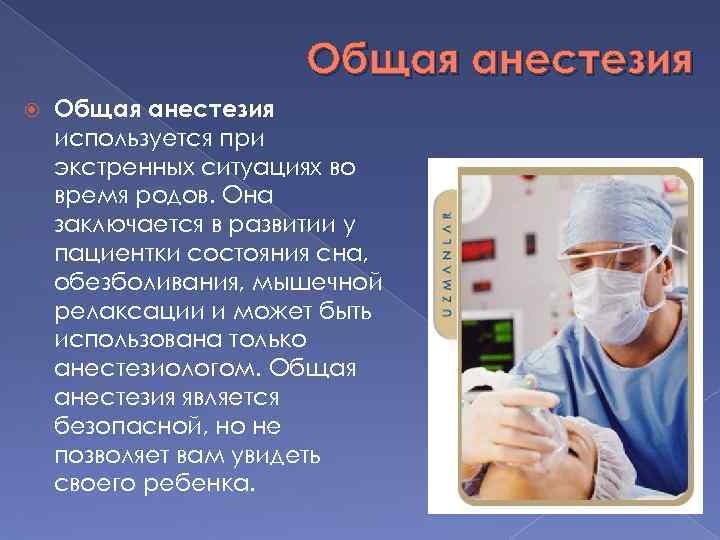 Общая анестезия

Общая анестезия используется при экстренных ситуациях во время родов. Она заключается в развитии у пациентки состояния сна, обезболивания, мышечной релаксации и может быть использована только анестезиологом. Общая анестезия является безопасной, но не позволяет вам увидеть своего ребенка.

UZMANLAR